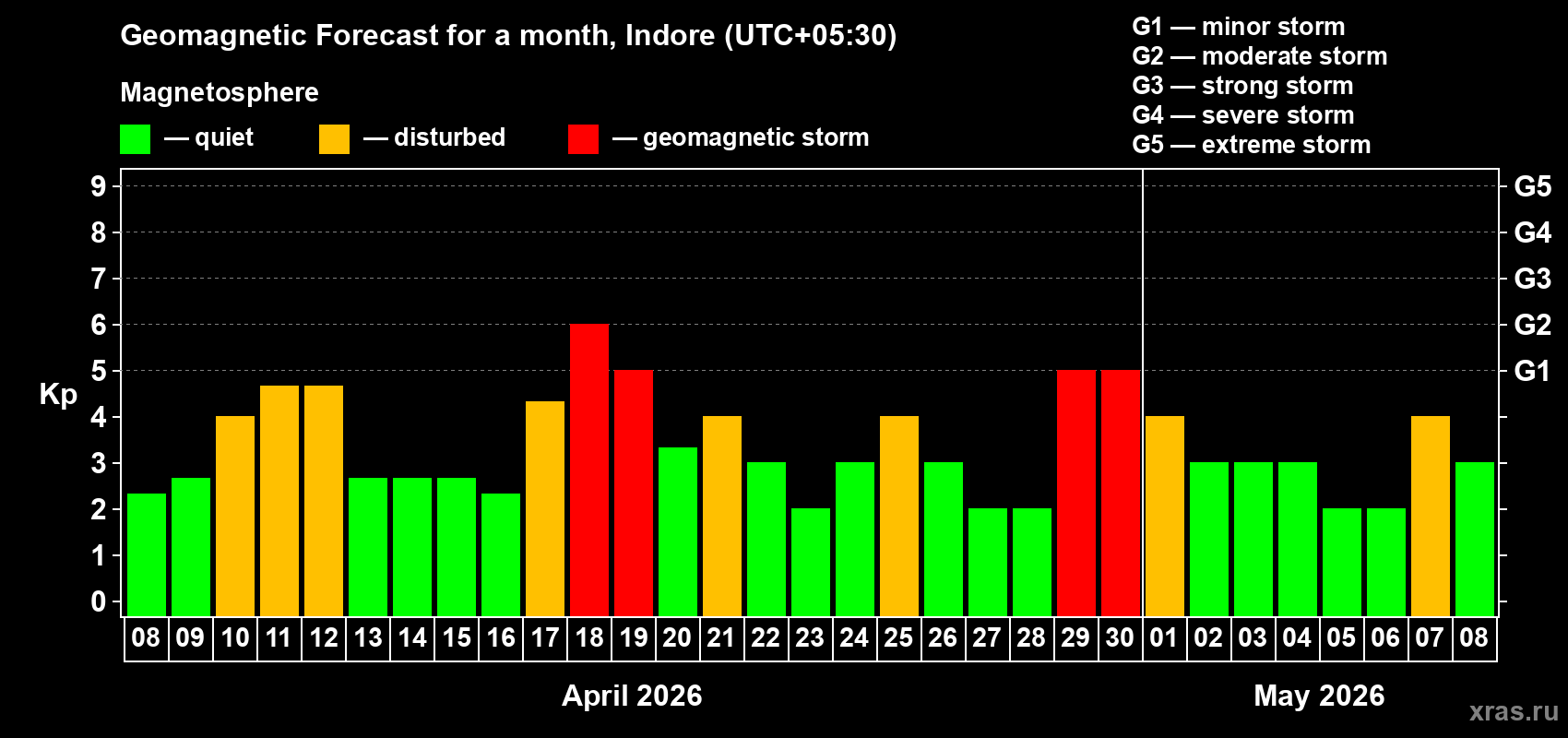 Geomagnetic Forecast for a month, Indore (UTC+05:30)

Magnetosphere

— quiet — disturbed — geomagnetic storm

G1 — minor storm
G2 — moderate storm
G3 — strong storm
G4 — severe storm
G5 — extreme storm

Kp

9 8 7 6 5 4 3 2 1 0

G5 G4 G3 G2 G1

08 09 10 11 12 13 14 15 16 17 18 19 20 21 22 23 24 25 26 27 28 29 30 01 02 03 04 05 06 07 08

April 2026

May 2026

xras.ru